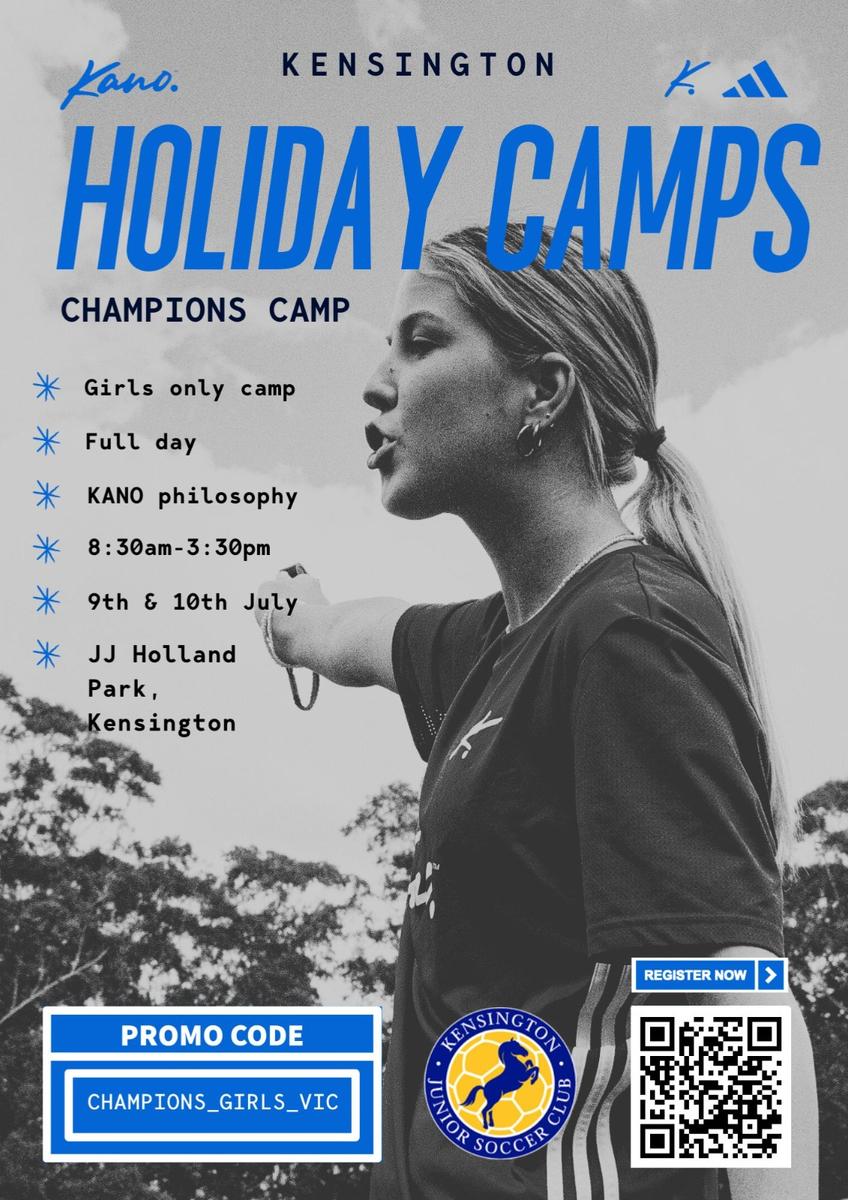 Kano.

KENSINGTON

K.

HOLIDAY CAMPS

CHAMPIONS CAMP

Girls only camp

Full day

KANO philosophy

8:30am-3:30pm

9th & 10th July

JJ Holland Park, Kensington

PROMO CODE

CHAMPIONS_GIRLS_VIC

KENSINGTON JUNIOR SOCCER CLUB

REGISTER NOW